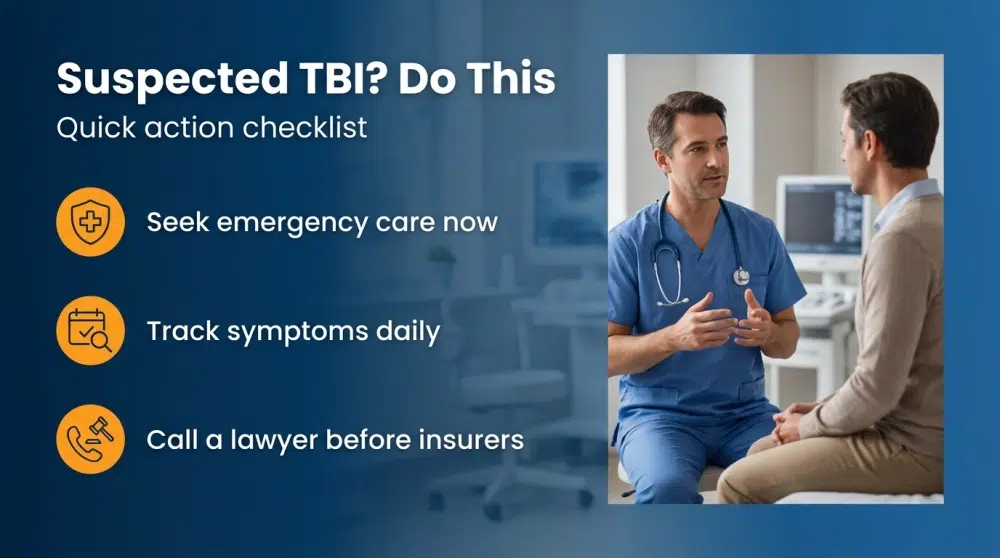 Suspected TBI? Do This
Quick action checklist

Seek emergency care now

Track symptoms daily

Call a lawyer before insurers